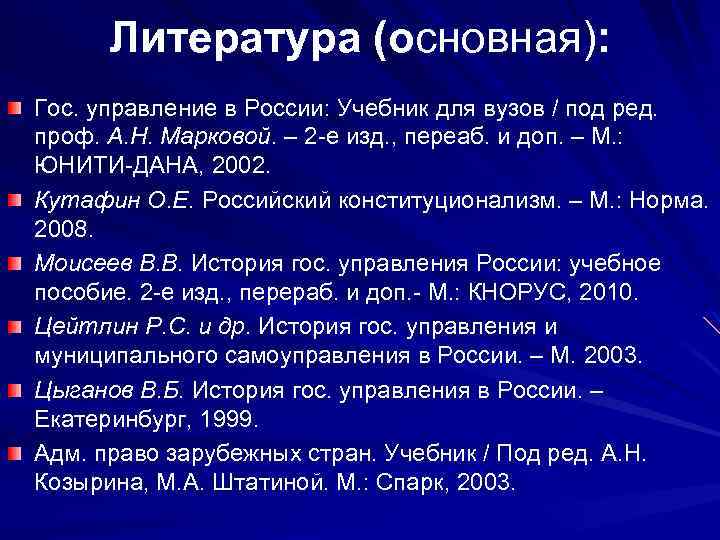 Литература (основная):

Гос. управление в России: Учебник для вузов / под ред. проф. А.Н. Марковой. – 2-е изд., переаб. и доп. – М.: ЮНИТИ-ДАНА, 2002.

Кутафин О.Е. Российский конституционализм. – М.: Норма. 2008.

Моисеев В.В. История гос. управления России: учебное пособие. 2-е изд., перераб. и доп.- М.: КНОРУС, 2010.

Цейтлин Р.С. и др. История гос. управления и муниципального самоуправления в России. – М. 2003.

Цыганов В.Б. История гос. управления в России. – Екатеринбург, 1999.

Адм. право зарубежных стран. Учебник / Под ред. А.Н. Козырина, М.А. Штатиной. М.: Спарк, 2003.